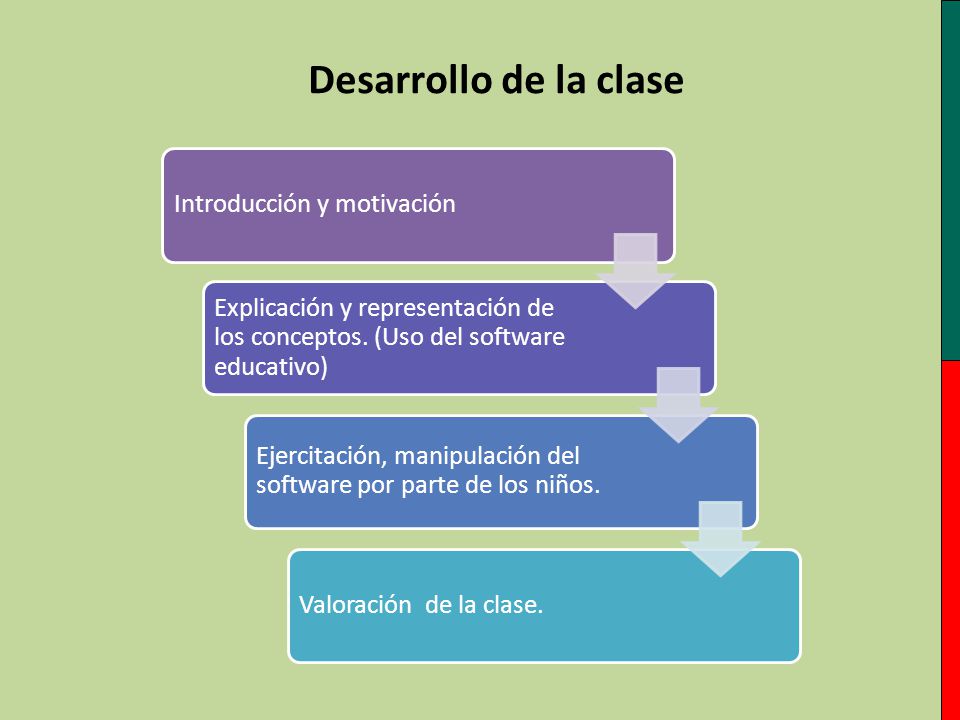 Desarrollo de la clase

Introducción y motivación

Explicación y representación de los conceptos. (Uso del software educativo)

Ejercitación, manipulación del software por parte de los niños.

Valoración  de la clase.